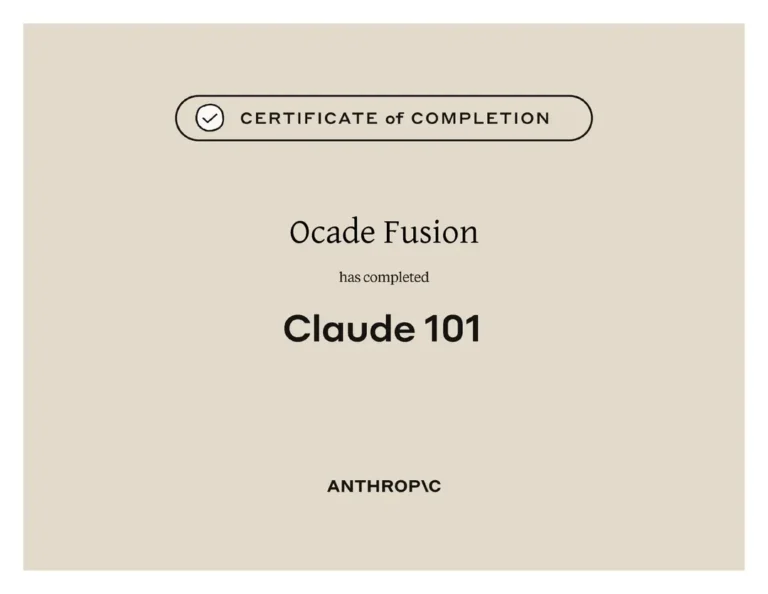 CERTIFICATE of COMPLETION

Ocade Fusion

has completed

Claude 101

ANTHROP\C